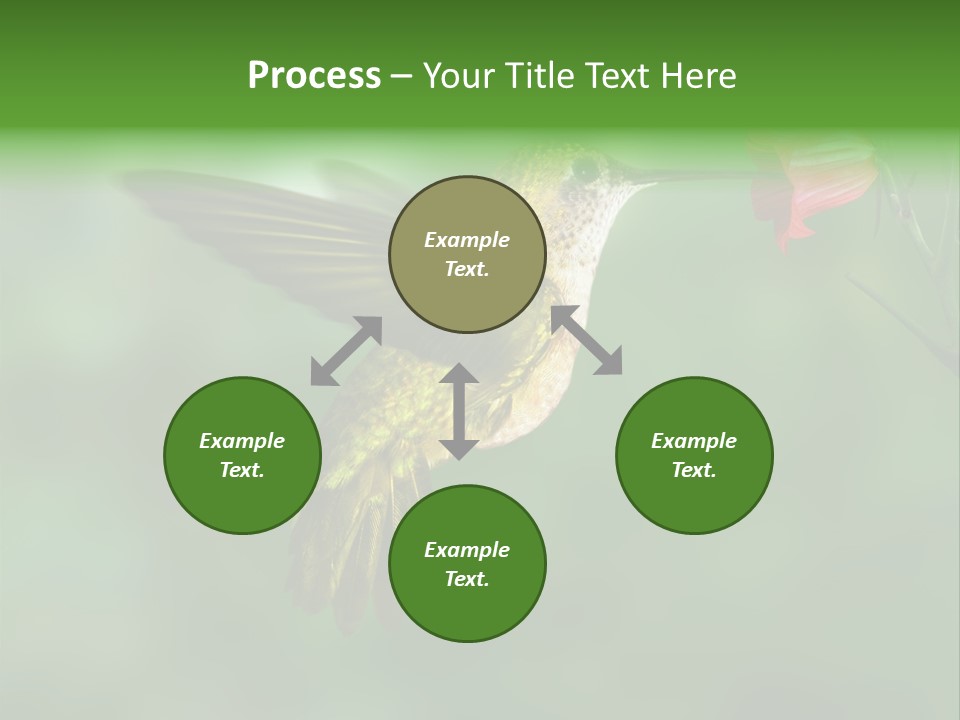 Process – Your Title Text Here

Example Text.

Example Text.

Example Text.

Example Text.